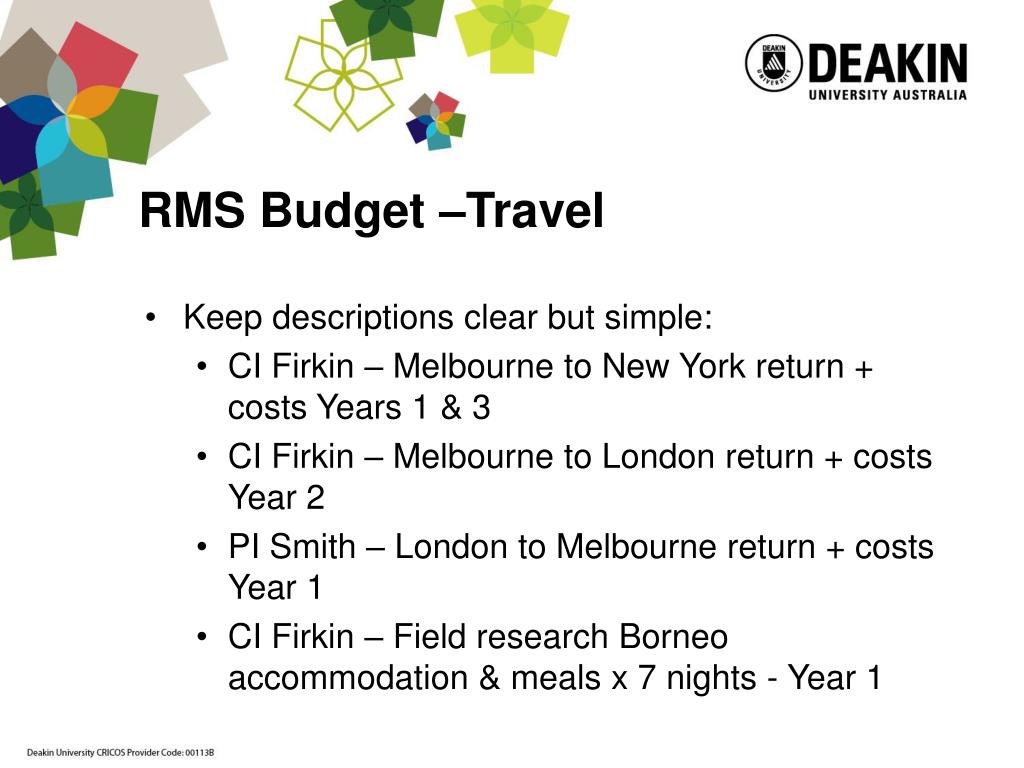 DEAKIN UNIVERSITY
DEAKIN
UNIVERSITY AUSTRALIA

RMS Budget –Travel

• Keep descriptions clear but simple:
  • CI Firkin – Melbourne to New York return + costs Years 1 & 3
  • CI Firkin – Melbourne to London return + costs Year 2
  • PI Smith – London to Melbourne return + costs Year 1
  • CI Firkin – Field research Borneo accommodation & meals x 7 nights - Year 1

Deakin University CRICOS Provider Code: 00113B